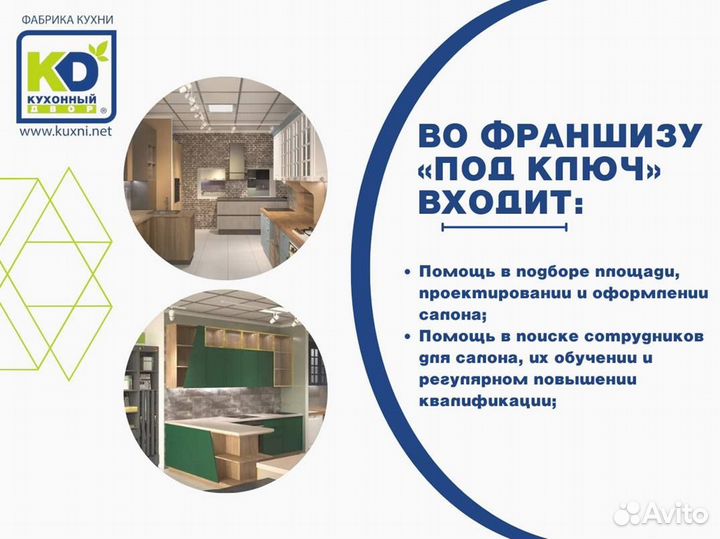 ФАБРИКА КУХНИ

KD
КУХОННЫЙ ДВОР®

www.kuxni.net

ВО ФРАНШИЗУ «ПОД КЛЮЧ» ВХОДИТ:

• Помощь в подборе площади, проектировании и оформлении салона;
• Помощь в поиске сотрудников для салона, их обучении и регулярном повышении квалификации;

Avito